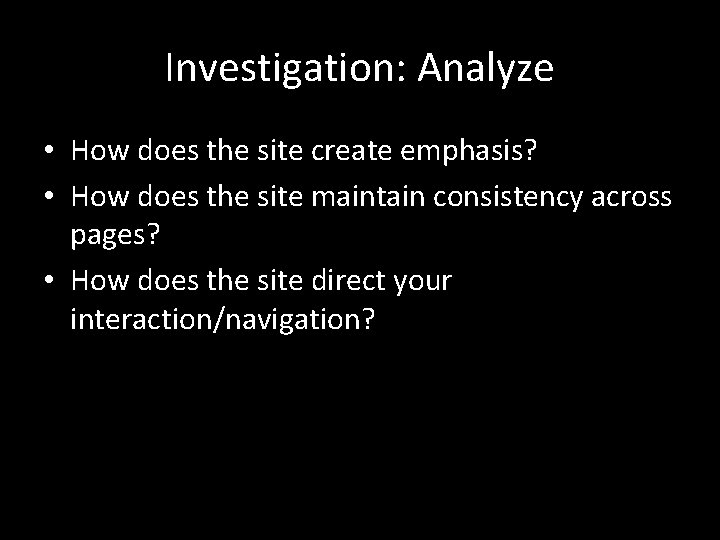 Investigation: Analyze

• How does the site create emphasis?
• How does the site maintain consistency across pages?
• How does the site direct your interaction/navigation?